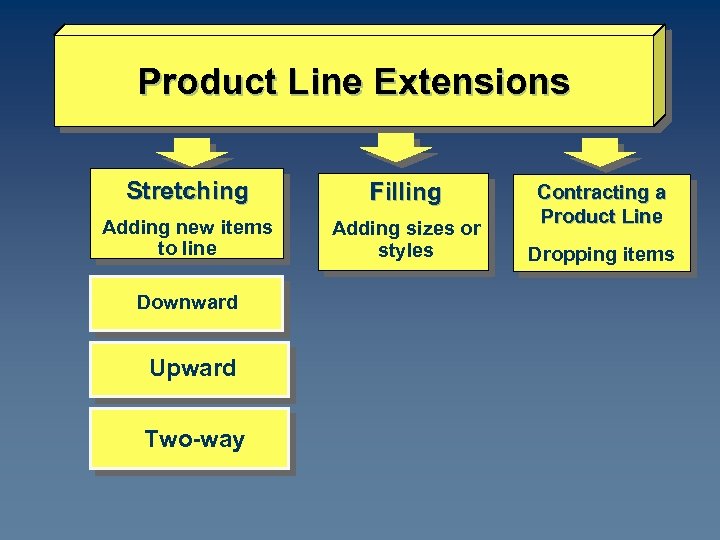 Product Line Extensions

Stretching

Adding new items to line

Downward

Upward

Two-way

Filling

Adding sizes or styles

Contracting a Product Line

Dropping items